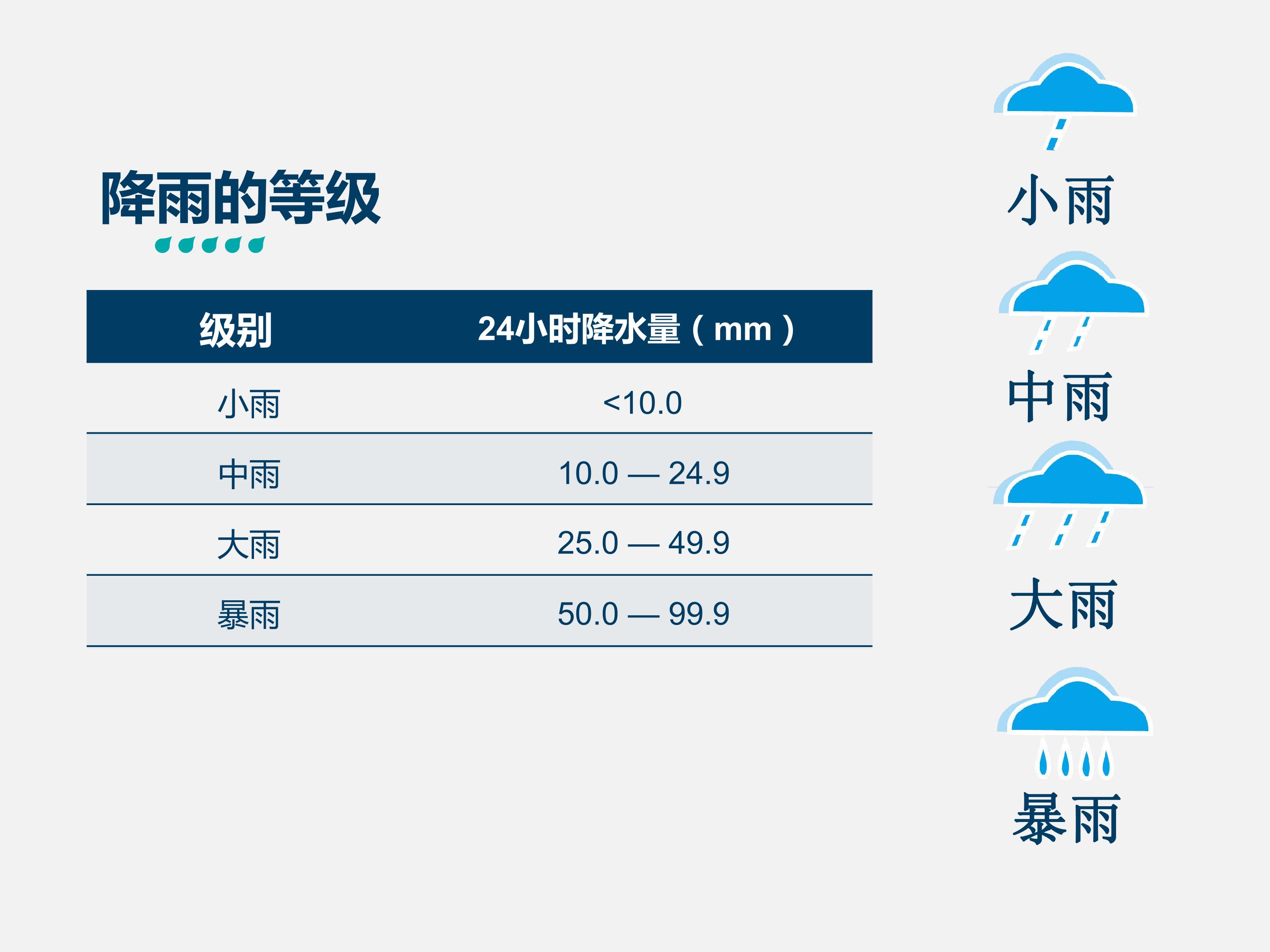 降雨的等级

| 级别 | 24小时降水量（mm） |
|---|---|
| 小雨 | <10.0 |
| 中雨 | 10.0 — 24.9 |
| 大雨 | 25.0 — 49.9 |
| 暴雨 | 50.0 — 99.9 |

小雨

中雨

大雨

暴雨